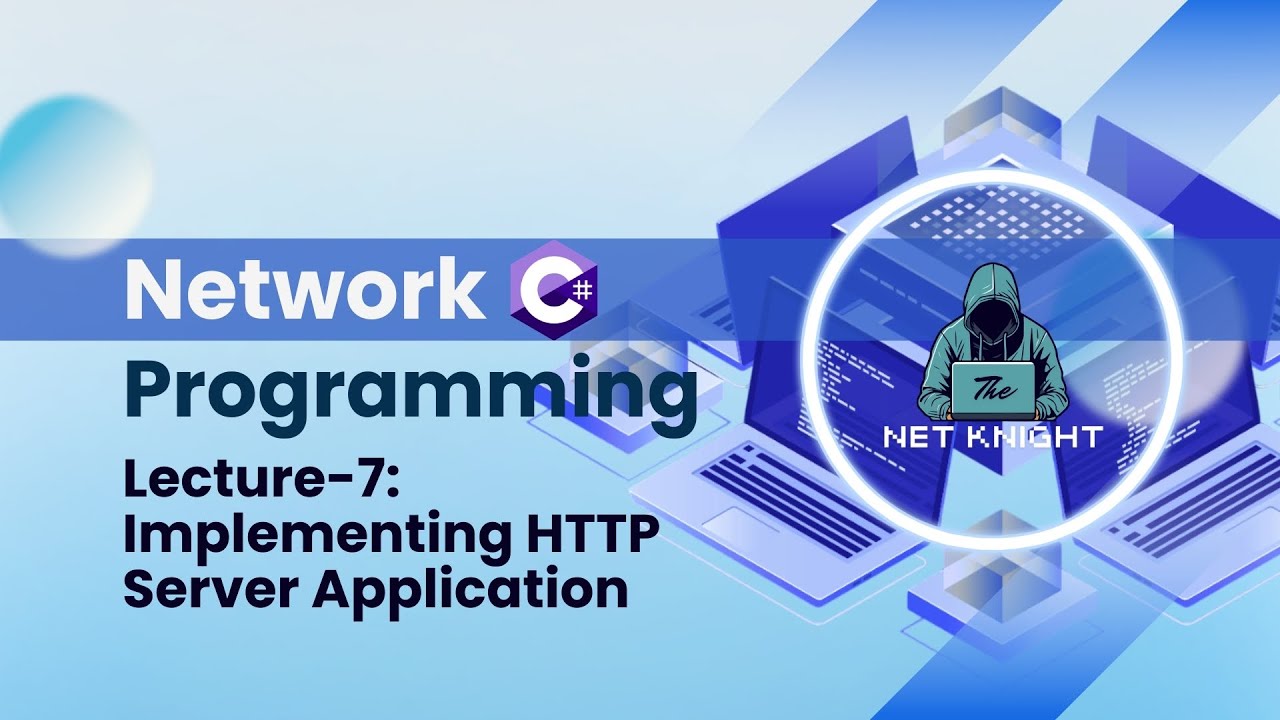 Network C#
Programming

Lecture-7:
Implementing HTTP
Server Application

The
NET KNIGHT